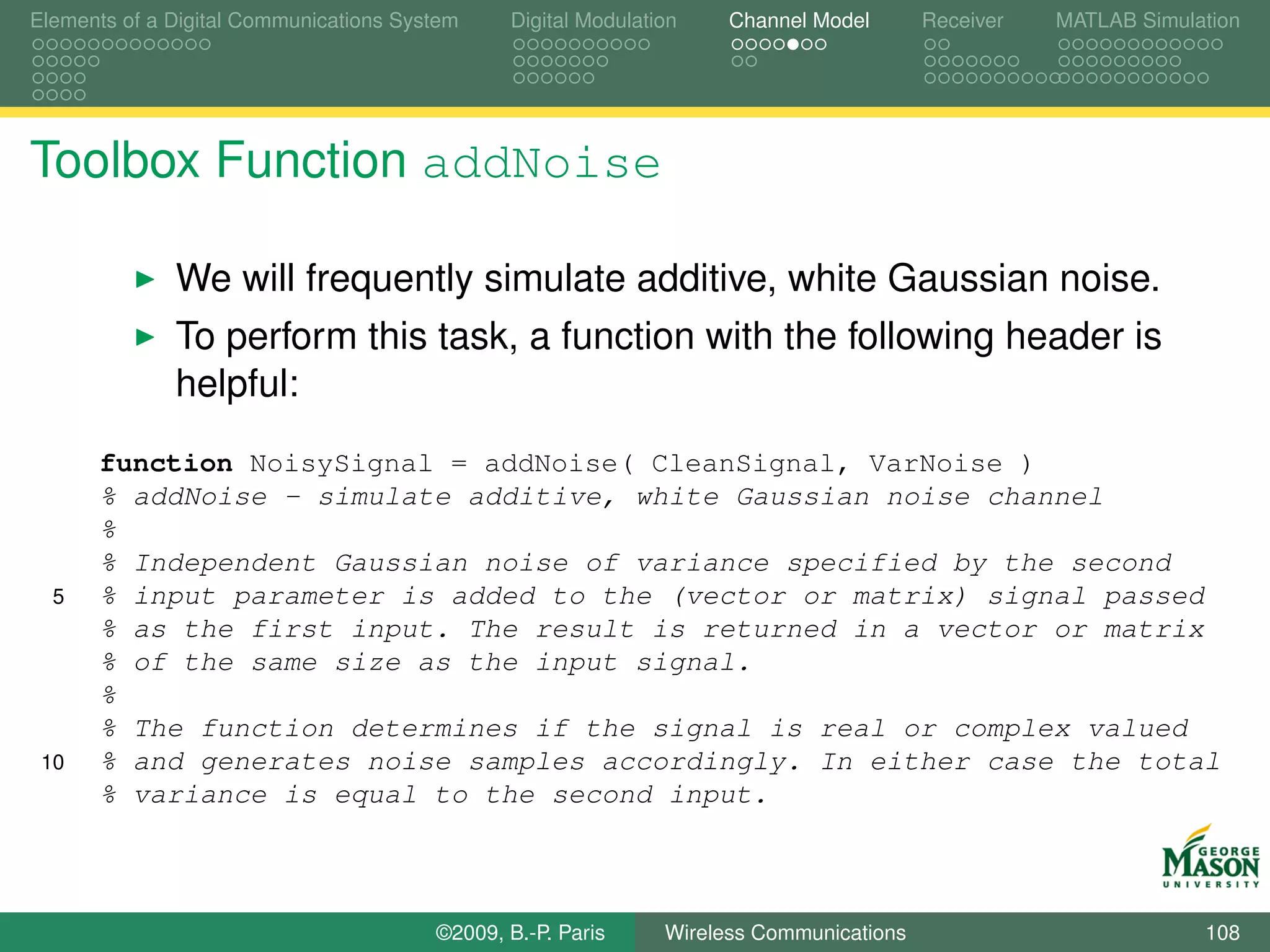 Elements of a Digital Communications System Digital Modulation Channel Model Receiver MATLAB Simulation

Toolbox Function addNoise

▶ We will frequently simulate additive, white Gaussian noise.

▶ To perform this task, a function with the following header is helpful:

function NoisySignal = addNoise( CleanSignal, VarNoise )
% addNoise - simulate additive, white Gaussian noise channel
%
% Independent Gaussian noise of variance specified by the second
5 % input parameter is added to the (vector or matrix) signal passed
% as the first input. The result is returned in a vector or matrix
% of the same size as the input signal.
%
% The function determines if the signal is real or complex valued
10 % and generates noise samples accordingly. In either case the total
% variance is equal to the second input.

GEORGE MASON UNIVERSITY

©2009, B.-P. Paris Wireless Communications 108